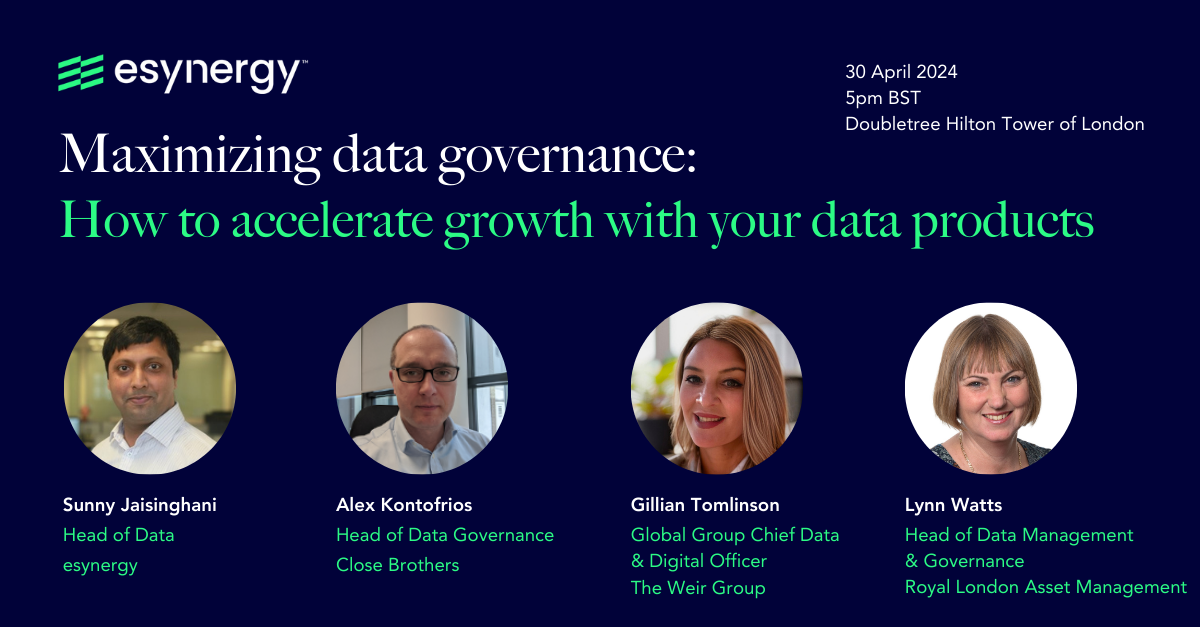 esynergy™

30 April 2024
5pm BST
Doubletree Hilton Tower of London

Maximizing data governance:
How to accelerate growth with your data products

Sunny Jaisinghani
Head of Data
esynergy

Alex Kontofrios
Head of Data Governance
Close Brothers

Gillian Tomlinson
Global Group Chief Data & Digital Officer
The Weir Group

Lynn Watts
Head of Data Management & Governance
Royal London Asset Management